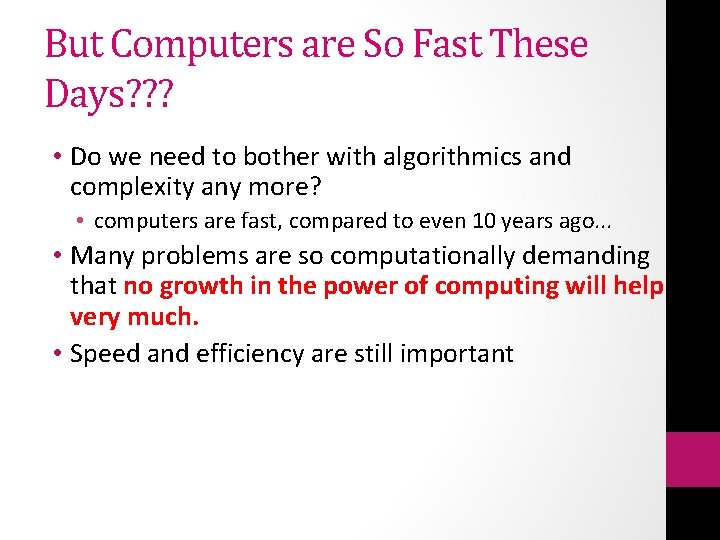 But Computers are So Fast These Days???

• Do we need to bother with algorithmics and complexity any more?
  • computers are fast, compared to even 10 years ago...
• Many problems are so computationally demanding that no growth in the power of computing will help very much.
• Speed and efficiency are still important